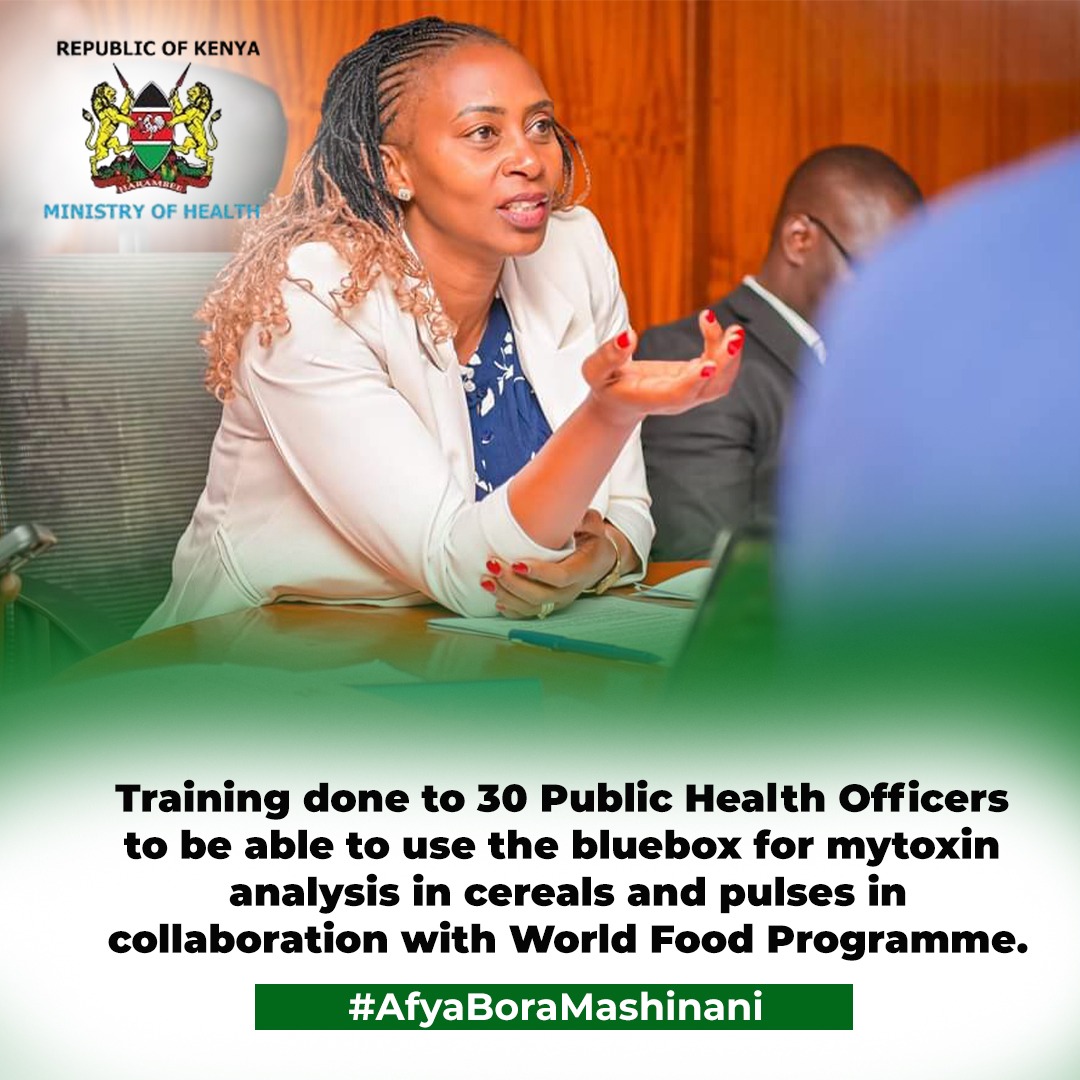 REPUBLIC OF KENYA

HARAMBEE

MINISTRY OF HEALTH

Training done to 30 Public Health Officers to be able to use the bluebox for mytoxin analysis in cereals and pulses in collaboration with World Food Programme.

#AfyaBoraMashinani